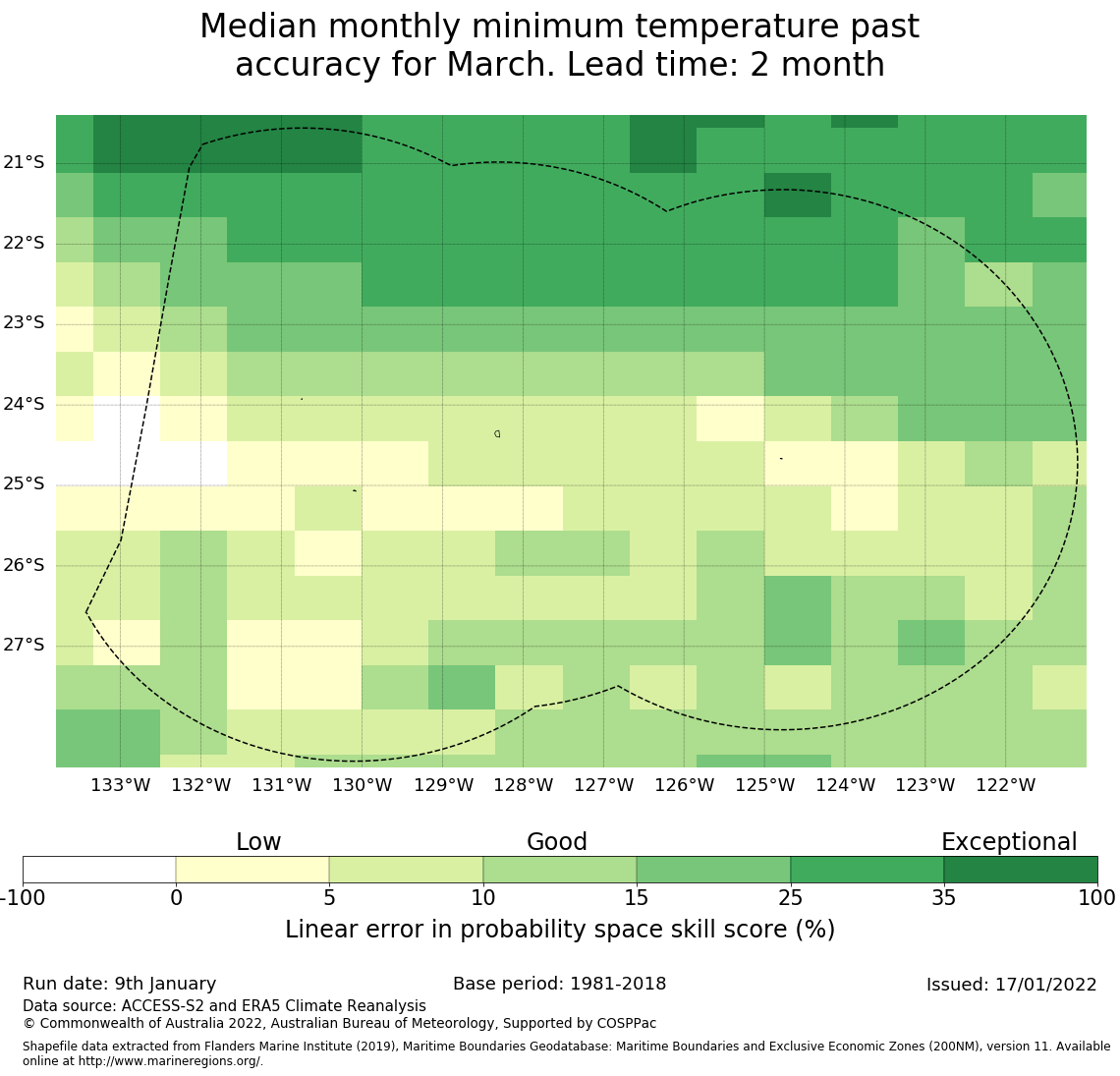 Median monthly minimum temperature past accuracy for March. Lead time: 2 month

21°S
22°S
23°S
24°S
25°S
26°S
27°S

133°W 132°W 131°W 130°W 129°W 128°W 127°W 126°W 125°W 124°W 123°W 122°W

Low
Good
Exceptional

-100 0 5 10 15 25 35 100

Linear error in probability space skill score (%)

Run date: 9th January
Base period: 1981-2018
Issued: 17/01/2022
Data source: ACCESS-S2 and ERA5 Climate Reanalysis
© Commonwealth of Australia 2022, Australian Bureau of Meteorology, Supported by COSPPac

Shapefile data extracted from Flanders Marine Institute (2019), Maritime Boundaries Geodatabase: Maritime Boundaries and Exclusive Economic Zones (200NM), version 11. Available online at http://www.marineregions.org/.